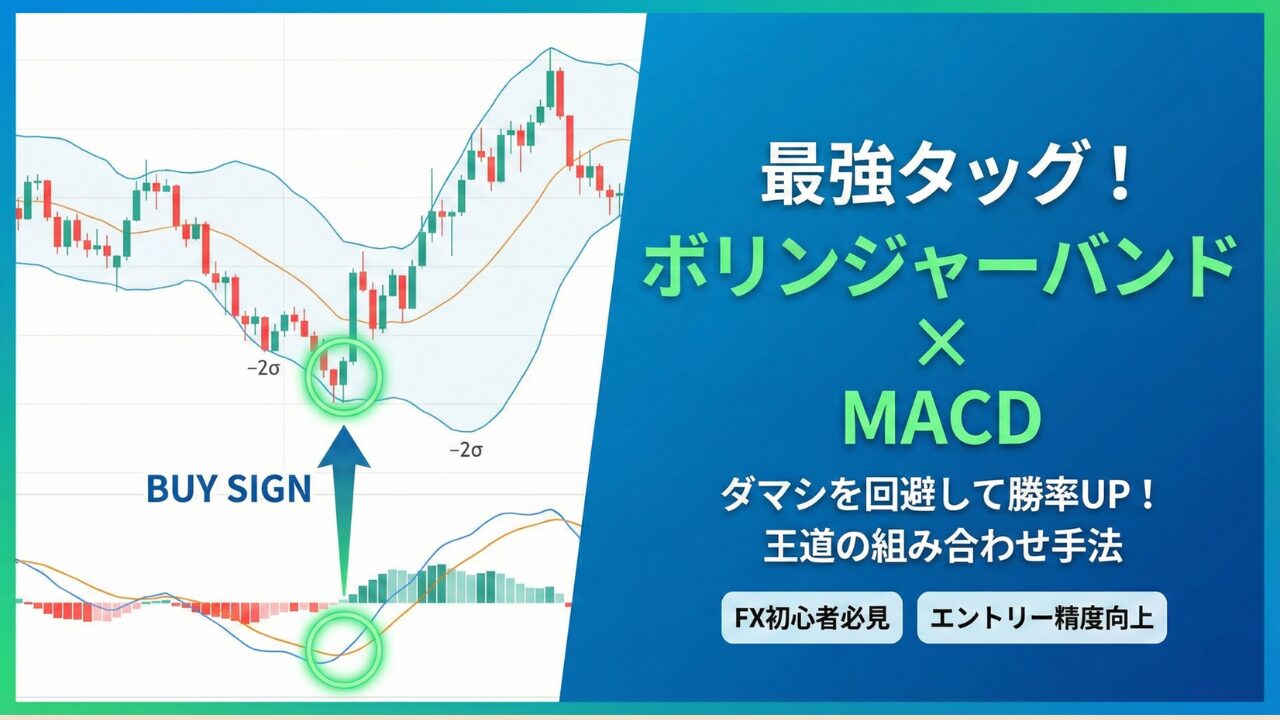 −2σ

−2σ

BUY SIGN

最強タッグ！
ボリンジャーバンド
×
MACD

ダマシを回避して勝率UP！
王道の組み合わせ手法

FX初心者必見

エントリー精度向上